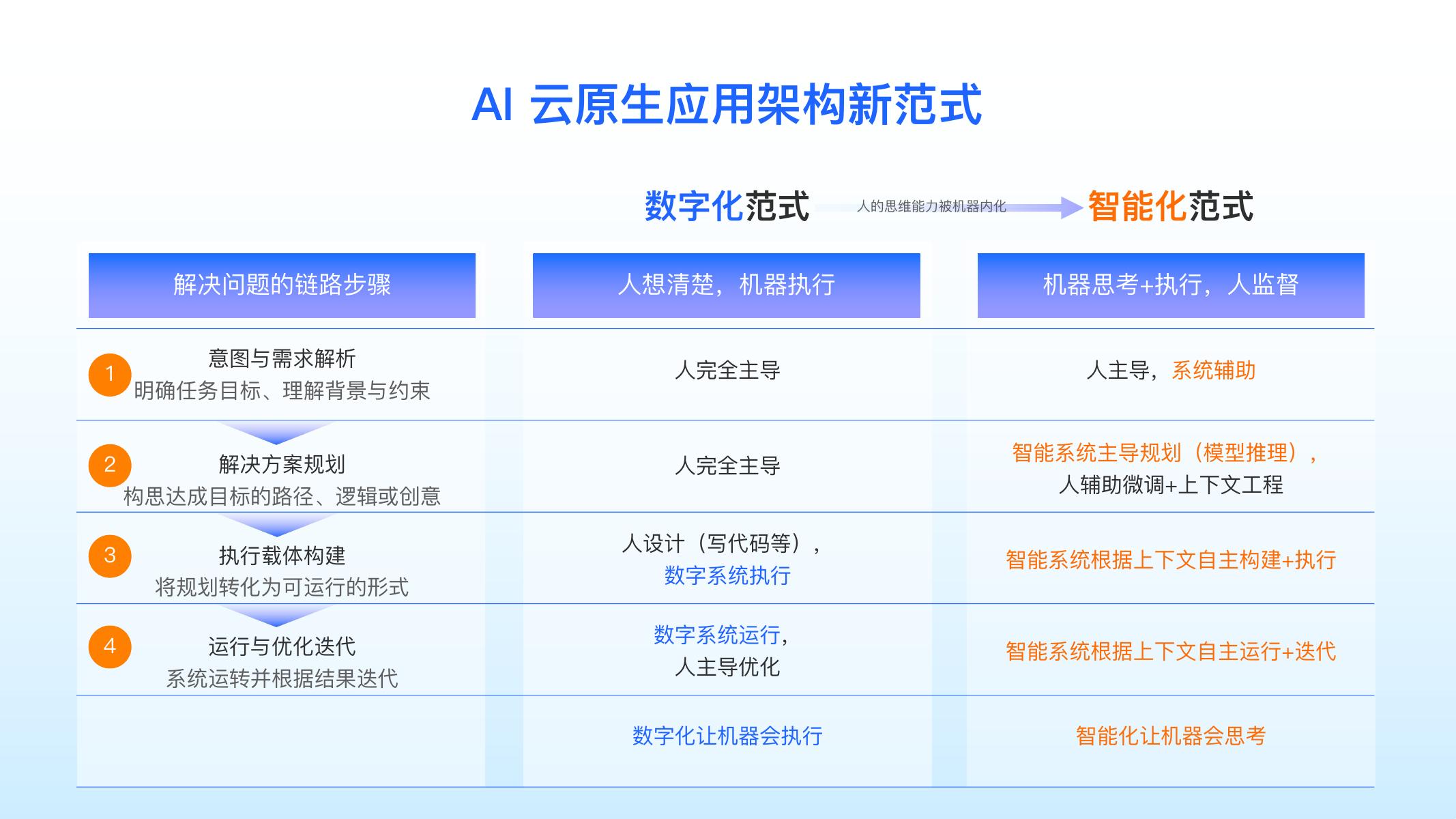 AI 云原生应用架构新范式

数字化范式 人的思维能力被机器内化 智能化范式

| 解决问题的链路步骤 | 人想清楚，机器执行 | 机器思考+执行，人监督 |
|---|---|---|
| 1 意图与需求解析 明确任务目标、理解背景与约束 | 人完全主导 | 人主导，系统辅助 |
| 2 解决方案规划 构思达成目标的路径、逻辑或创意 | 人完全主导 | 智能系统主导规划（模型推理），人辅助微调+上下文工程 |
| 3 执行载体构建 将规划转化为可运行的形式 | 人设计（写代码等），数字系统执行 | 智能系统根据上下文自主构建+执行 |
| 4 运行与优化迭代 系统运转并根据结果迭代 | 数字系统运行，人主导优化 | 智能系统根据上下文自主运行+迭代 |
| | 数字化让机器会执行 | 智能化让机器会思考 |